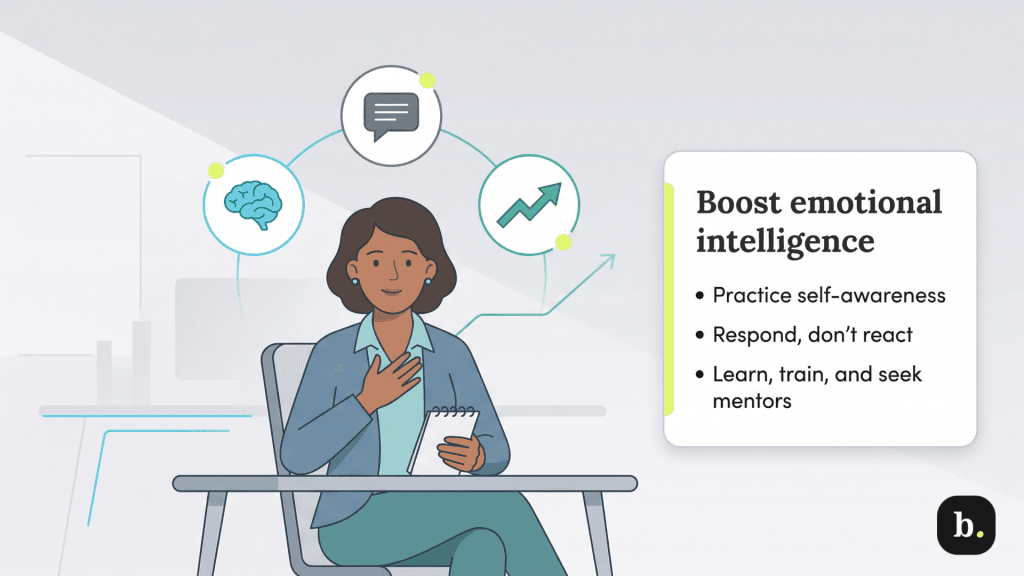 Boost emotional intelligence

• Practice self-awareness
• Respond, don't react
• Learn, train, and seek mentors

b.